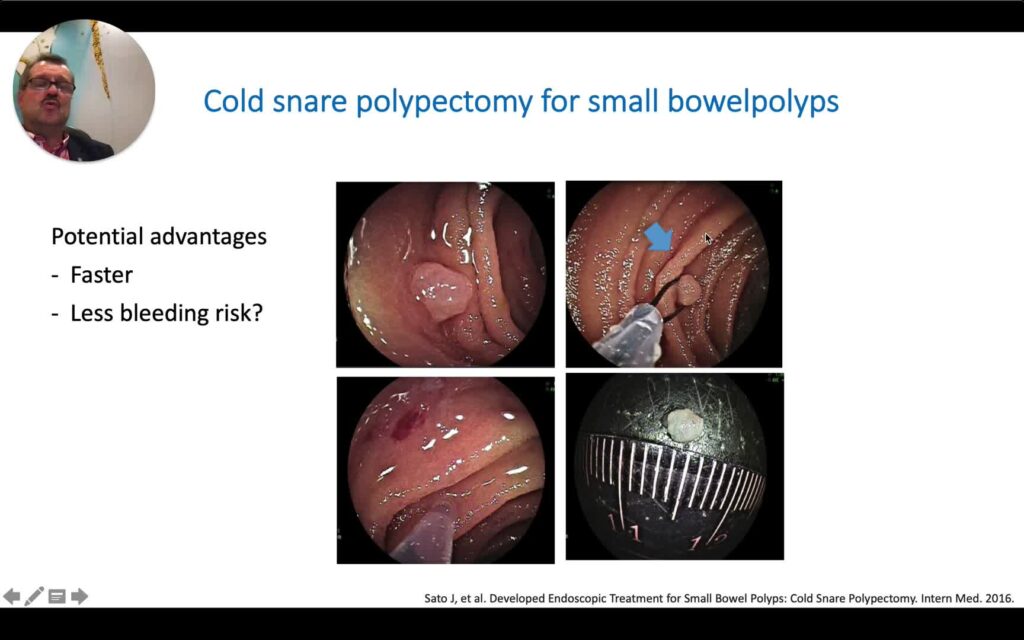 Cold snare polypectomy for small bowelpolyps

Potential advantages
- Faster
- Less bleeding risk?

Sato J, et al. Developed Endoscopic Treatment for Small Bowel Polyps: Cold Snare Polypectomy. Intern Med. 2016.